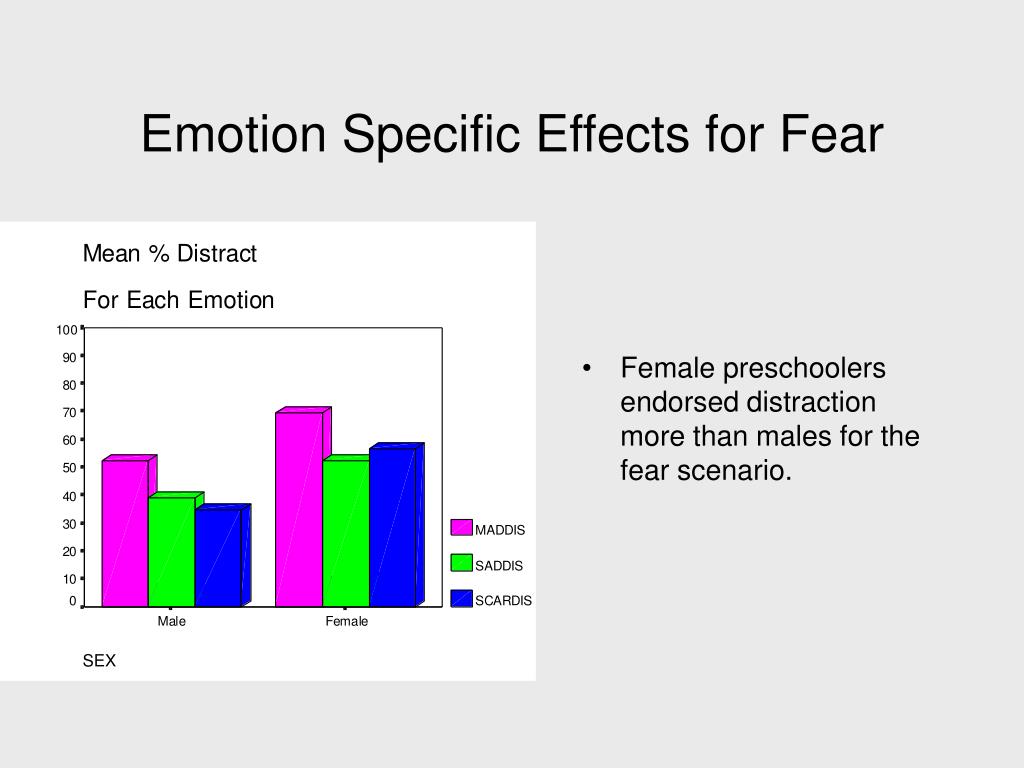 Emotion Specific Effects for Fear

Mean % Distract

For Each Emotion

100
90
80
70
60
50
40
30
20
10
0

Male
Female

SEX

MADDIS
SADDIS
SCARDIS

• Female preschoolers endorsed distraction more than males for the fear scenario.